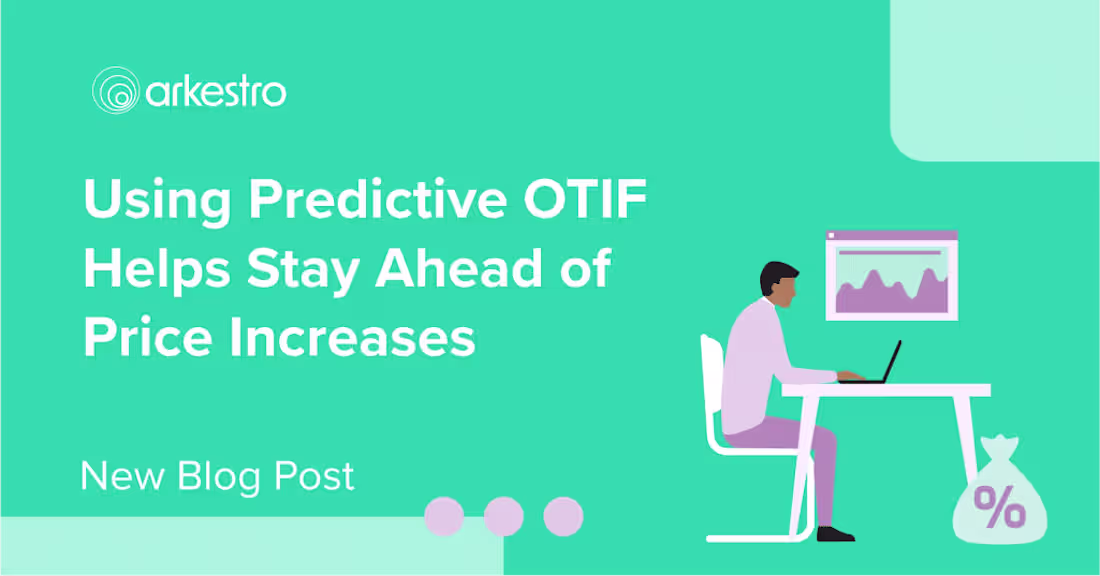 arkestro

Using Predictive OTIF Helps Stay Ahead of Price Increases

New Blog Post

%